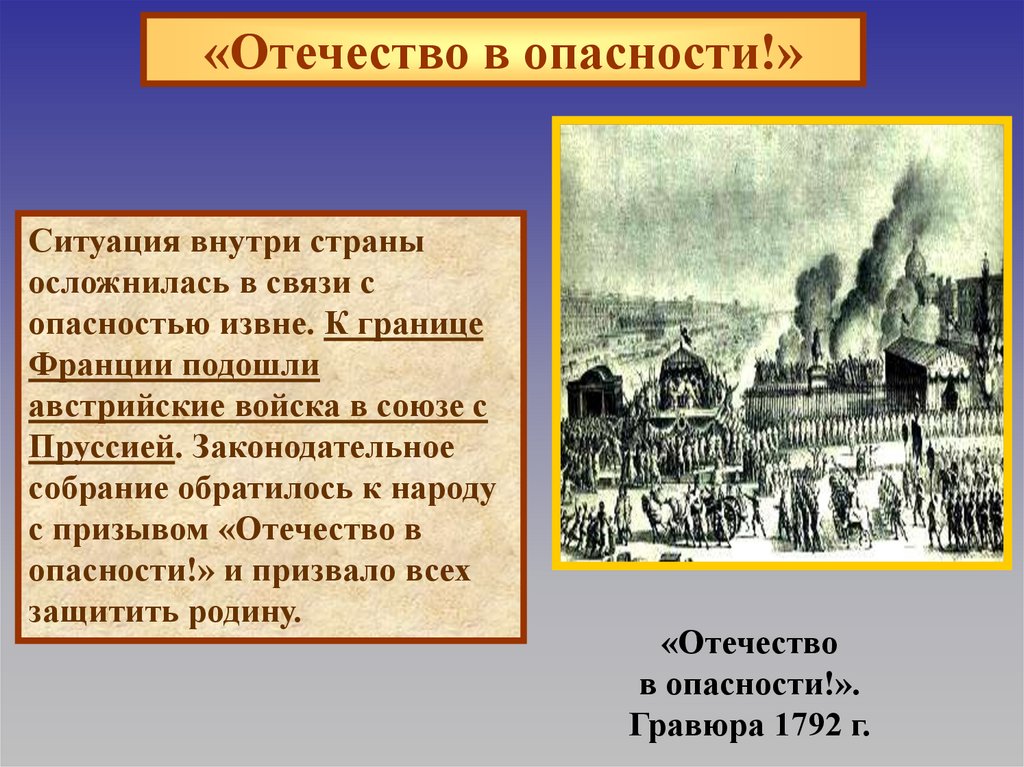 «Отечество в опасности!»

Ситуация внутри страны осложнилась в связи с опасностью извне. К границе Франции подошли австрийские войска в союзе с Пруссией. Законодательное собрание обратилось к народу с призывом «Отечество в опасности!» и призвало всех защитить родину.

«Отечество в опасности!». Гравюра 1792 г.